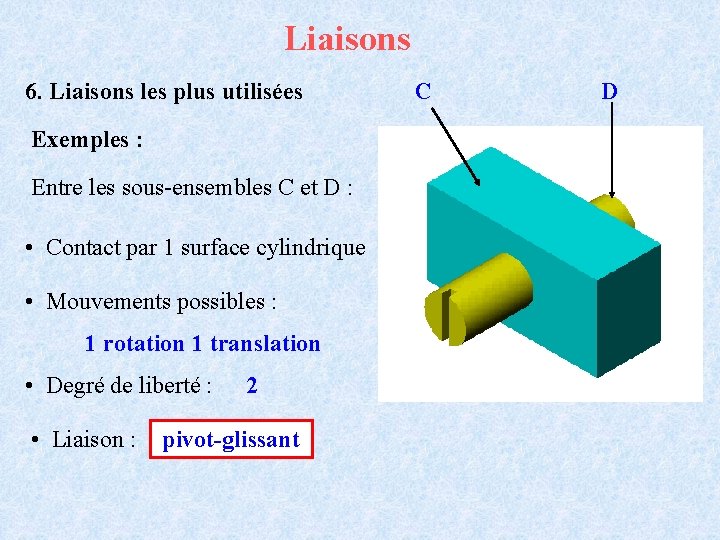 Liaisons

6. Liaisons les plus utilisées

Exemples :

Entre les sous-ensembles C et D :

• Contact par 1 surface cylindrique

• Mouvements possibles :

1 rotation 1 translation

• Degré de liberté : 2

• Liaison : pivot-glissant

C

D